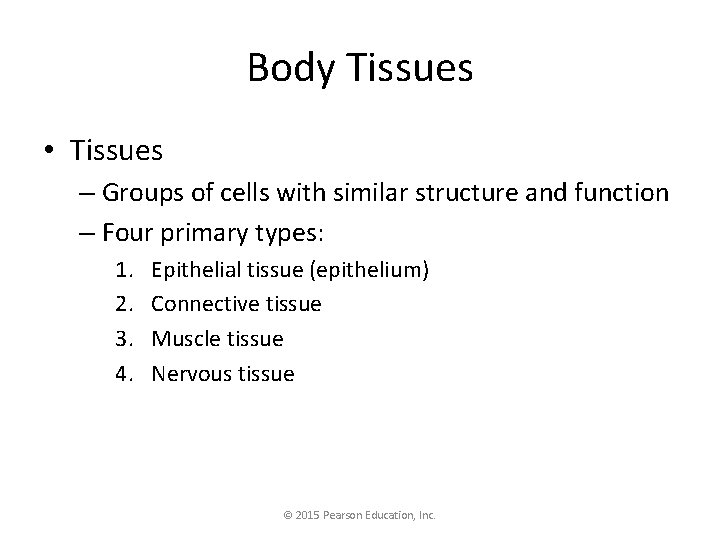 Body Tissues

• Tissues
– Groups of cells with similar structure and function
– Four primary types:
1. Epithelial tissue (epithelium)
2. Connective tissue
3. Muscle tissue
4. Nervous tissue

© 2015 Pearson Education, Inc.